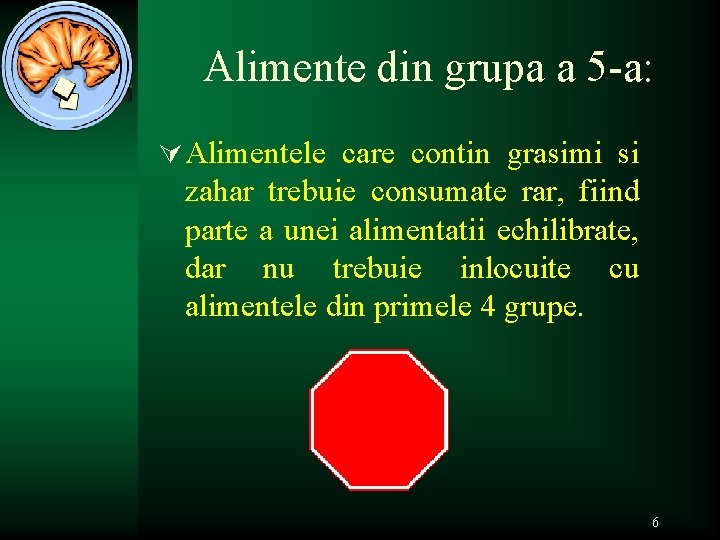 Alimente din grupa a 5-a:

Alimentele care contin grasimi si zahar trebuie consumate rar, fiind parte a unei alimentatii echilibrate, dar nu trebuie inlocuite cu alimentele din primele 4 grupe.

6